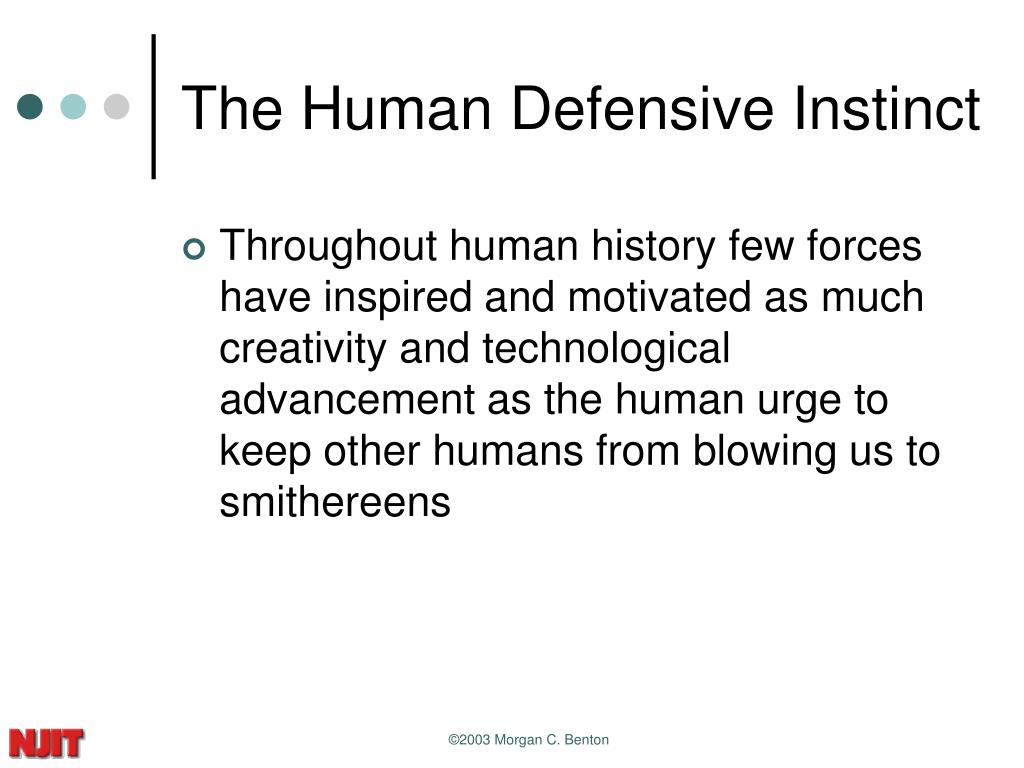 The Human Defensive Instinct

Throughout human history few forces have inspired and motivated as much creativity and technological advancement as the human urge to keep other humans from blowing us to smithereens

NJIT

©2003 Morgan C. Benton